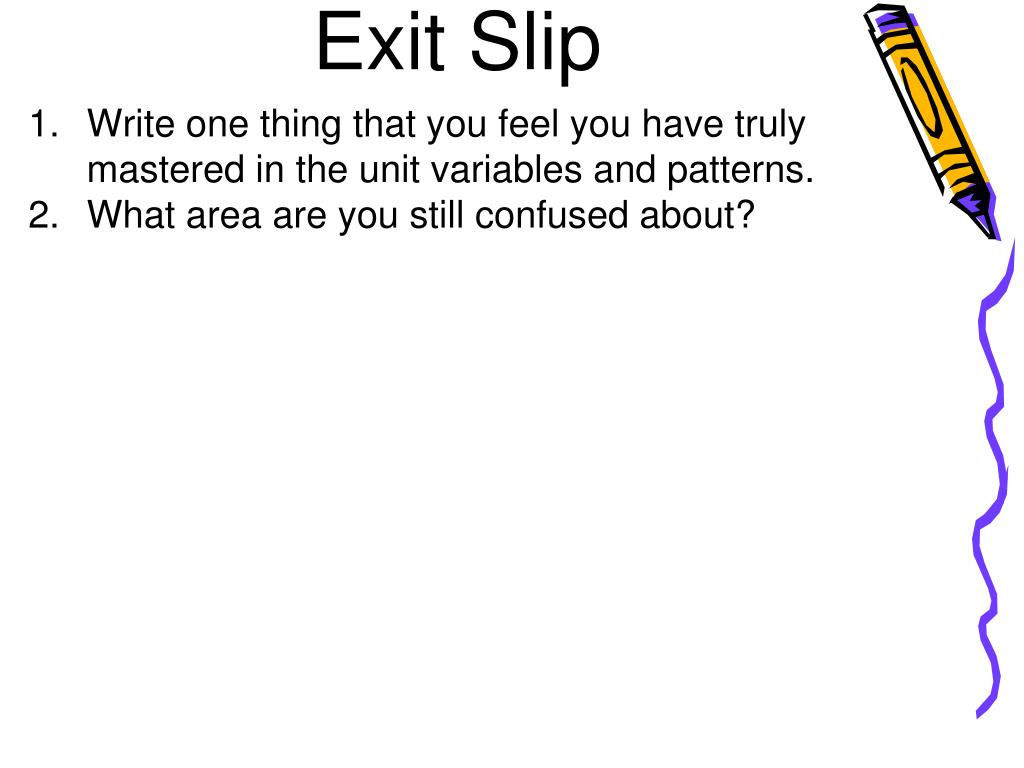 Exit Slip

1. Write one thing that you feel you have truly mastered in the unit variables and patterns.
2. What area are you still confused about?